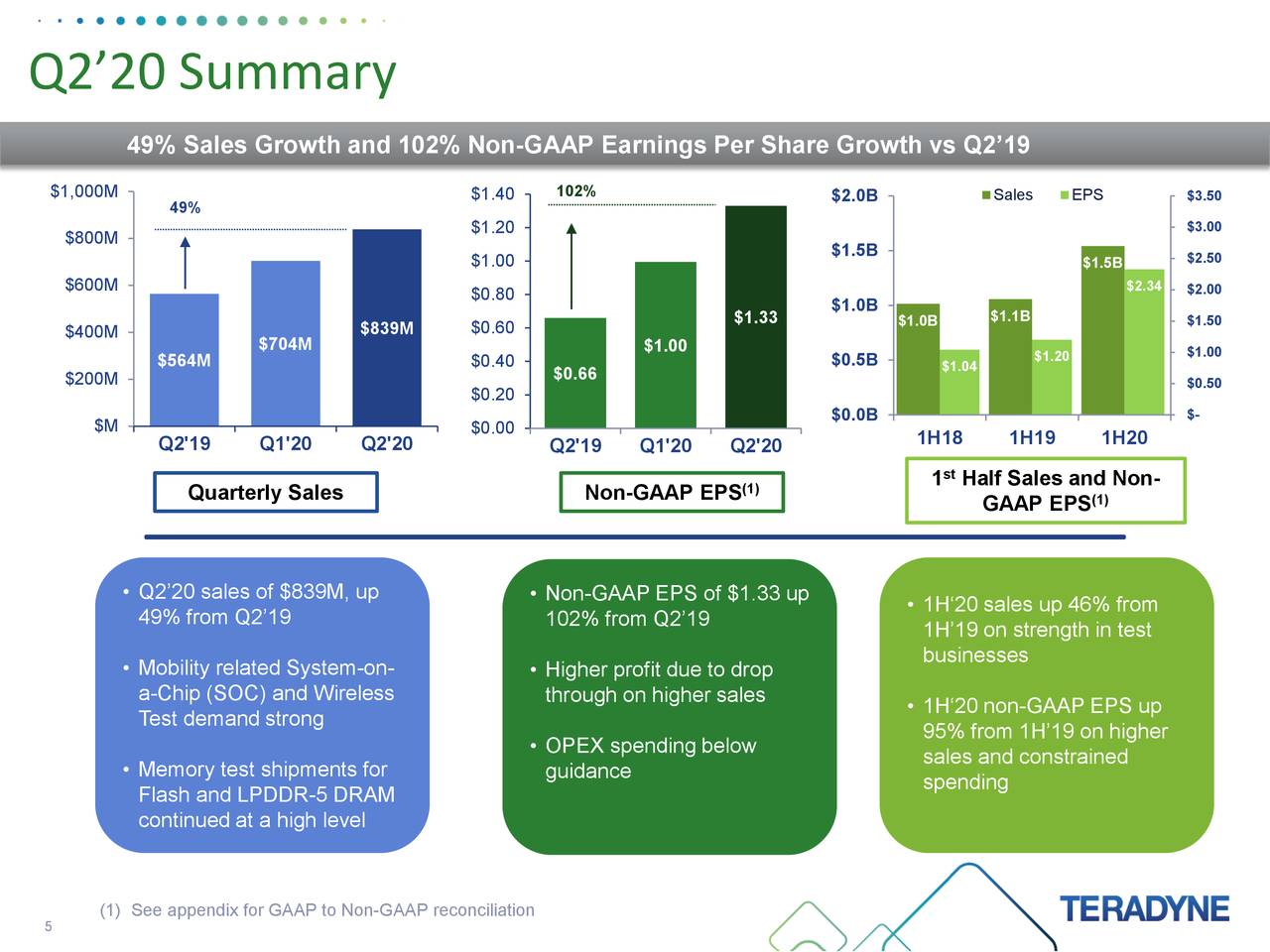 Q2’20 Summary

49% Sales Growth and 102% Non-GAAP Earnings Per Share Growth vs Q2’19

$1,000M
$800M
$600M
$400M
$200M
$M

49%

$564M
$704M
$839M

Q2'19
Q1'20
Q2'20

Quarterly Sales

$1.40
$1.20
$1.00
$0.80
$0.60
$0.40
$0.20
$0.00

102%

$0.66
$1.00
$1.33

Q2'19
Q1'20
Q2'20

Non-GAAP EPS$^{(1)}$

$2.0B
$1.5B
$1.0B
$0.5B
$0.0B

Sales
EPS

$3.50
$3.00
$2.50
$2.00
$1.50
$1.00
$0.50
$-

$1.0B
$1.04
$1.1B
$1.20
$1.5B
$2.34

1H18
1H19
1H20

1$^{st}$ Half Sales and Non-GAAP EPS$^{(1)}$

• Q2’20 sales of $839M, up 49% from Q2’19

• Mobility related System-on-a-Chip (SOC) and Wireless Test demand strong

• Memory test shipments for Flash and LPDDR-5 DRAM continued at a high level

• Non-GAAP EPS of $1.33 up 102% from Q2’19

• Higher profit due to drop through on higher sales

• OPEX spending below guidance

• 1H‘20 sales up 46% from 1H’19 on strength in test businesses

• 1H‘20 non-GAAP EPS up 95% from 1H’19 on higher sales and constrained spending

(1) See appendix for GAAP to Non-GAAP reconciliation

5

TERADYNE